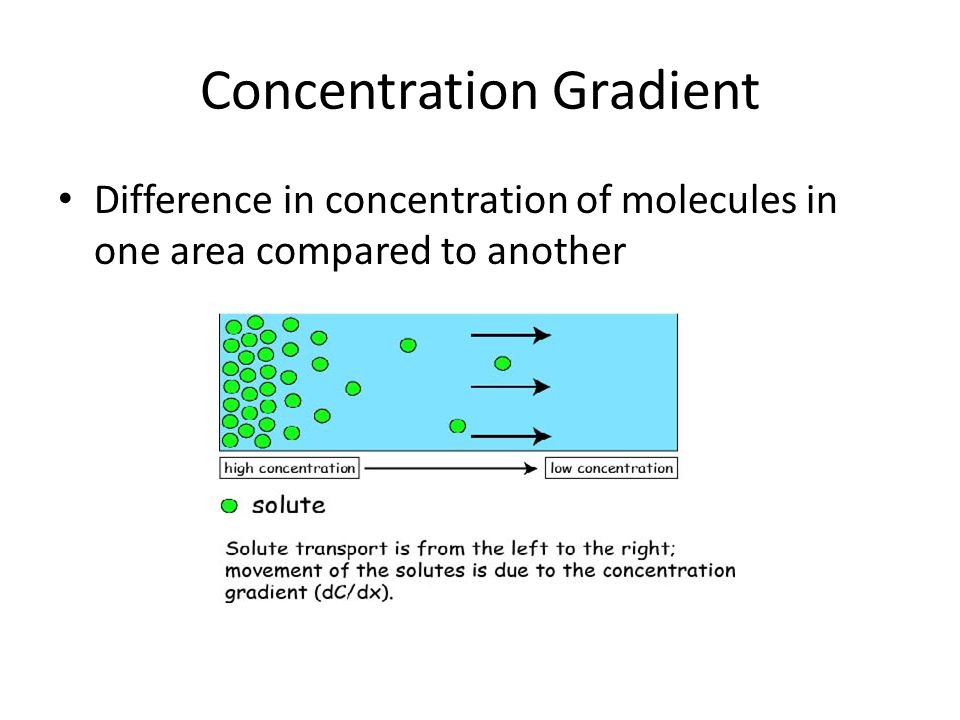 Concentration Gradient

• Difference in concentration of molecules in one area compared to another

high concentration

low concentration

solute

Solute transport is from the left to the right; movement of the solutes is due to the concentration gradient (dC/dx).